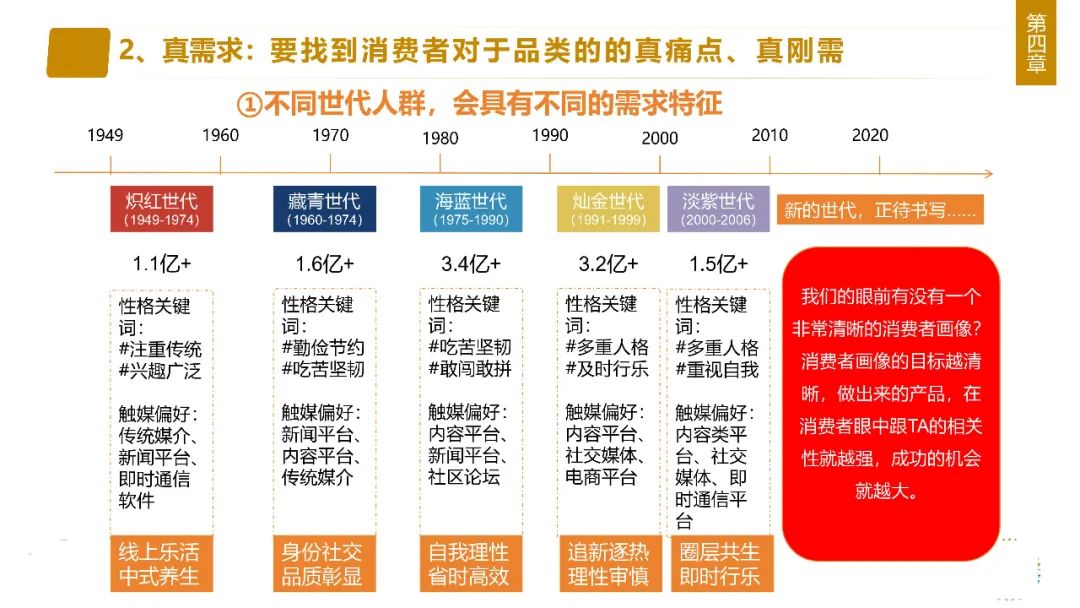 2、真需求：要找到消费者对于品类的的真痛点、真刚需

第四章

①不同世代人群，会具有不同的需求特征

1949 1960 1970 1980 1990 2000 2010 2020

炽红世代
(1949-1974)

1.1亿+

性格关键词：
#注重传统
#兴趣广泛

触媒偏好：
传统媒介、新闻平台、即时通信软件

线上乐活
中式养生

藏青世代
(1960-1974)

1.6亿+

性格关键词：
#勤俭节约
#吃苦坚韧

触媒偏好：
新闻平台、内容平台、传统媒介

身份社交
品质彰显

海蓝世代
(1975-1990)

3.4亿+

性格关键词：
#吃苦坚韧
#敢闯敢拼

触媒偏好：
内容平台、新闻平台、社区论坛

自我理性
省时高效

灿金世代
(1991-1999)

3.2亿+

性格关键词：
#多重人格
#及时行乐

触媒偏好：
内容平台、社交媒体、电商平台

追新逐热
理性审慎

淡紫世代
(2000-2006)

1.5亿+

性格关键词：
#多重人格
#重视自我

触媒偏好：
内容类平台、社交媒体、即时通信平台

圈层共生
即时行乐

新的世代，正待书写……

我们的眼前有没有一个非常清晰的消费者画像？消费者画像的目标越清晰，做出来的产品，在消费者眼中跟TA的相关性就越强，成功的机会就越大。